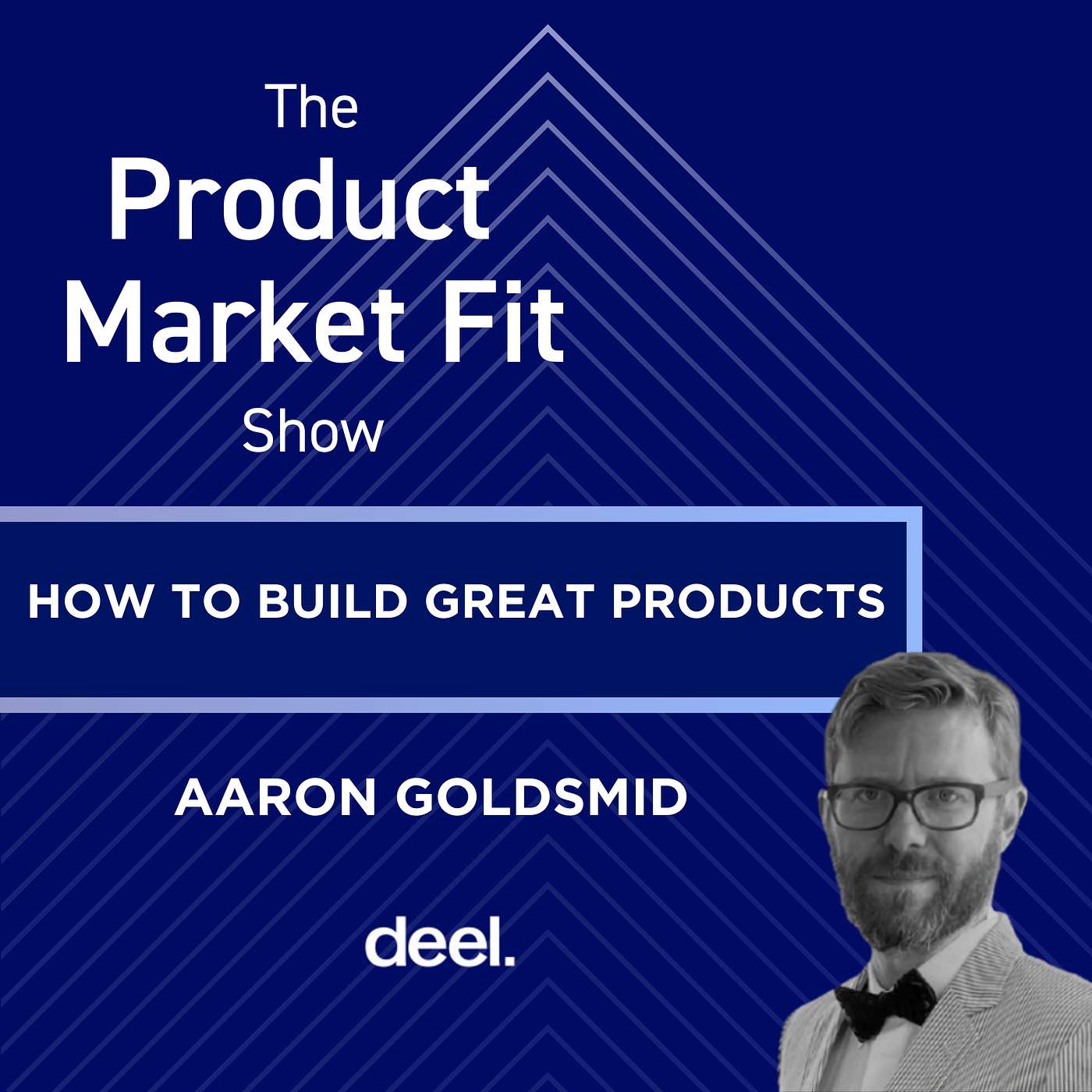 The
Product
Market Fit
Show

HOW TO BUILD GREAT PRODUCTS

AARON GOLDSMID

deel.